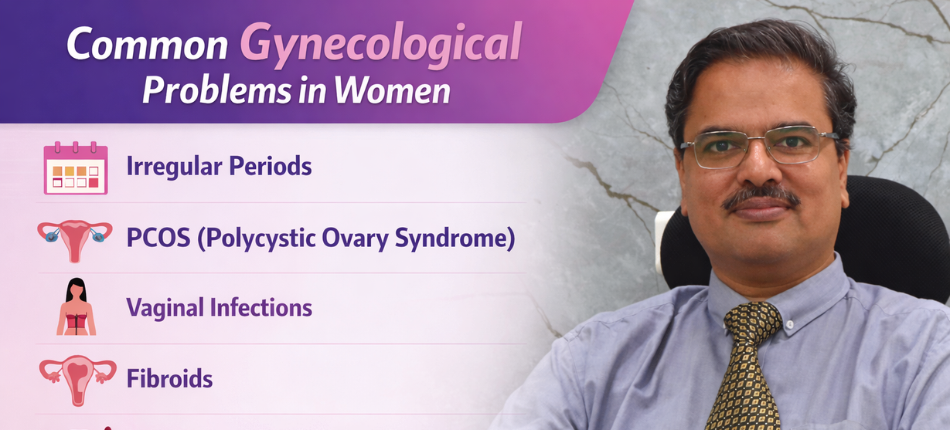 Common Gynecological Problems in Women

Irregular Periods

PCOS (Polycystic Ovary Syndrome)

Vaginal Infections

Fibroids